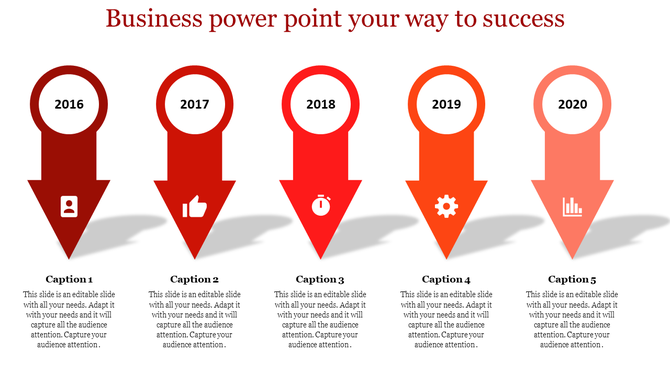 Business power point your way to success

2016

2017

2018

2019

2020

Caption 1

This slide is an editable slide with all your needs. Adapt it with your needs and it will capture all the audience attention. Capture your audience attention .

Caption 2

This slide is an editable slide with all your needs. Adapt it with your needs and it will capture all the audience attention. Capture your audience attention .

Caption 3

This slide is an editable slide with all your needs. Adapt it with your needs and it will capture all the audience attention. Capture your audience attention .

Caption 4

This slide is an editable slide with all your needs. Adapt it with your needs and it will capture all the audience attention. Capture your audience attention .

Caption 5

This slide is an editable slide with all your needs. Adapt it with your needs and it will capture all the audience attention. Capture your audience attention .